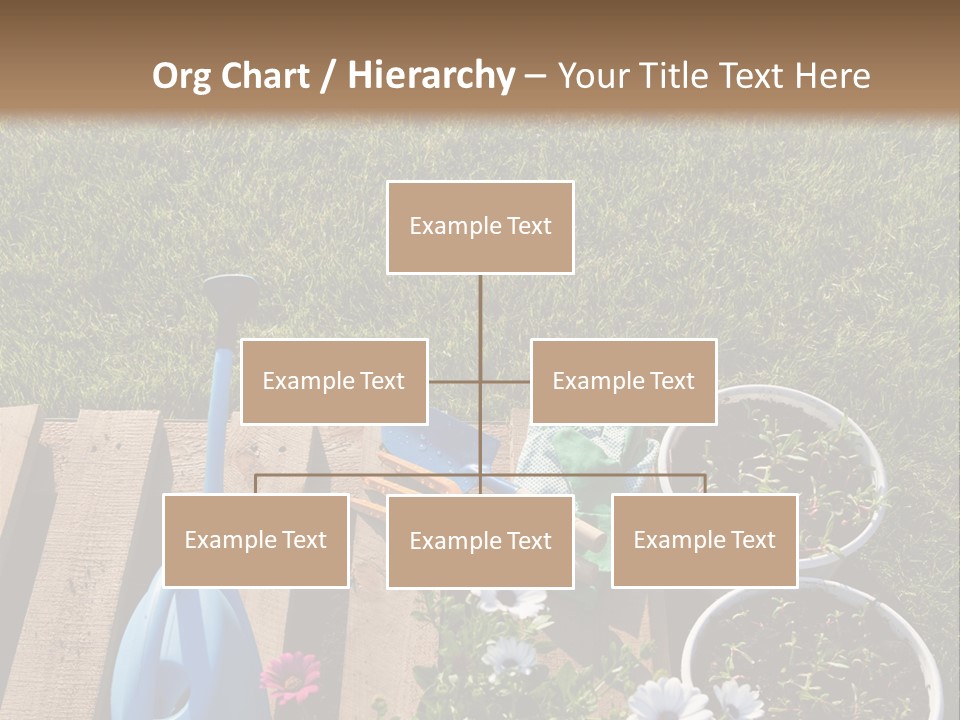 Org Chart / Hierarchy – Your Title Text Here

Example Text

Example Text

Example Text

Example Text

Example Text

Example Text